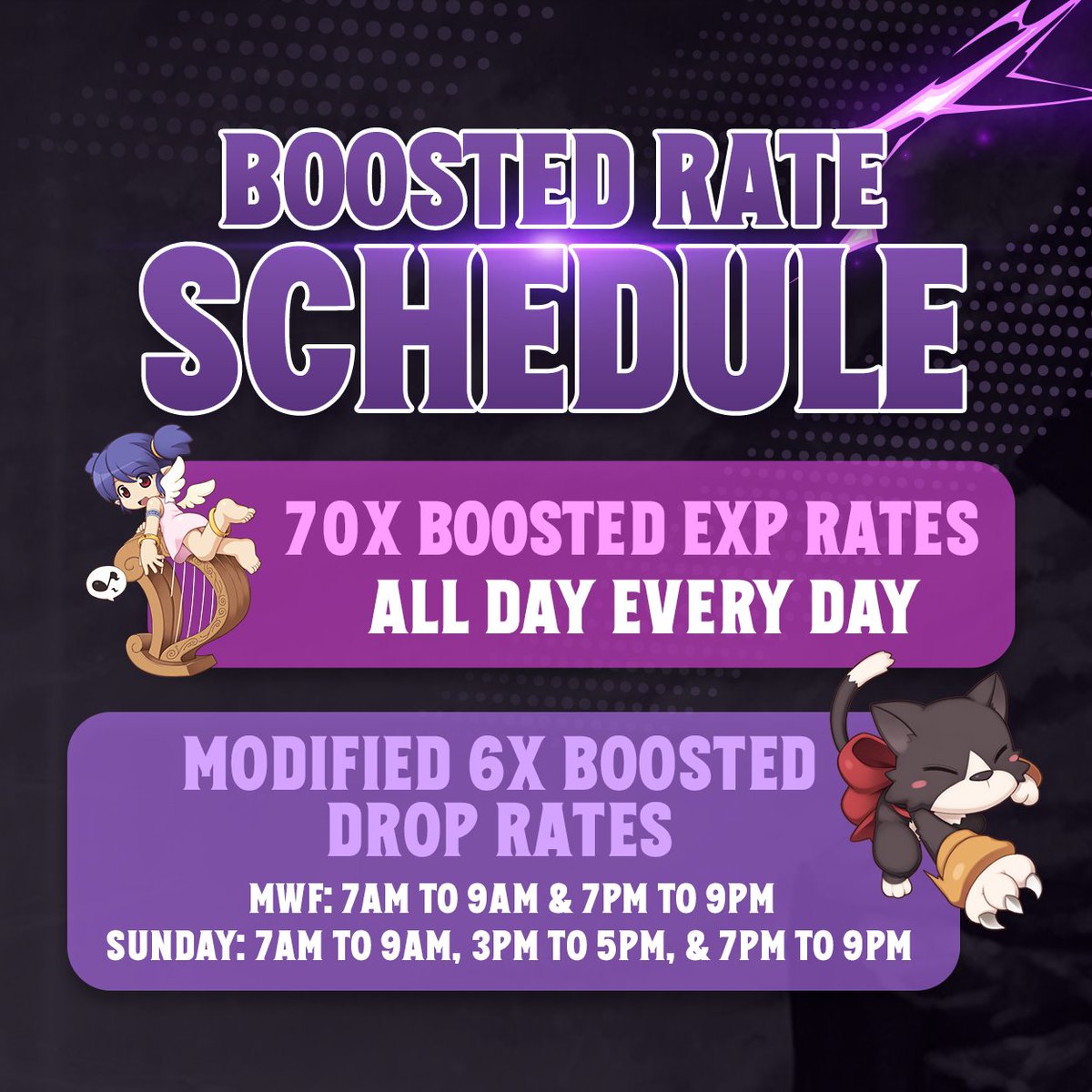 BOOSTED RATE SCHEDULE

70X BOOSTED EXP RATES
ALL DAY EVERY DAY

MODIFIED 6X BOOSTED DROP RATES
MWF: 7AM TO 9AM & 7PM TO 9PM
SUNDAY: 7AM TO 9AM, 3PM TO 5PM, & 7PM TO 9PM